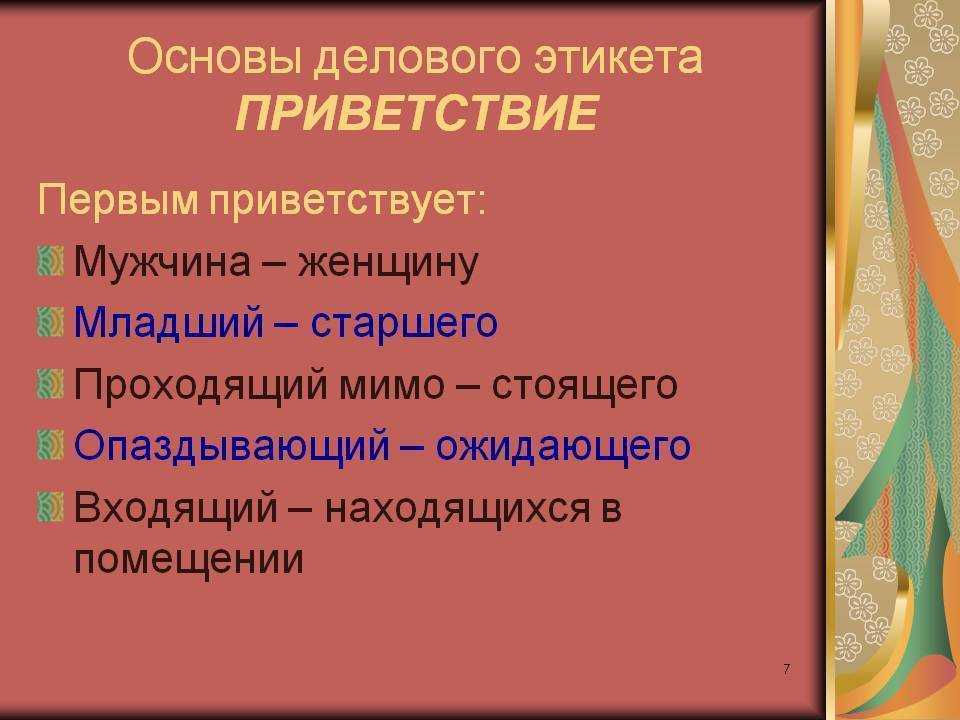 Основы делового этикета
ПРИВЕТСТВИЕ

Первым приветствует:

Мужчина – женщину

Младший – старшего

Проходящий мимо – стоящего

Опаздывающий – ожидающего

Входящий – находящихся в помещении

7